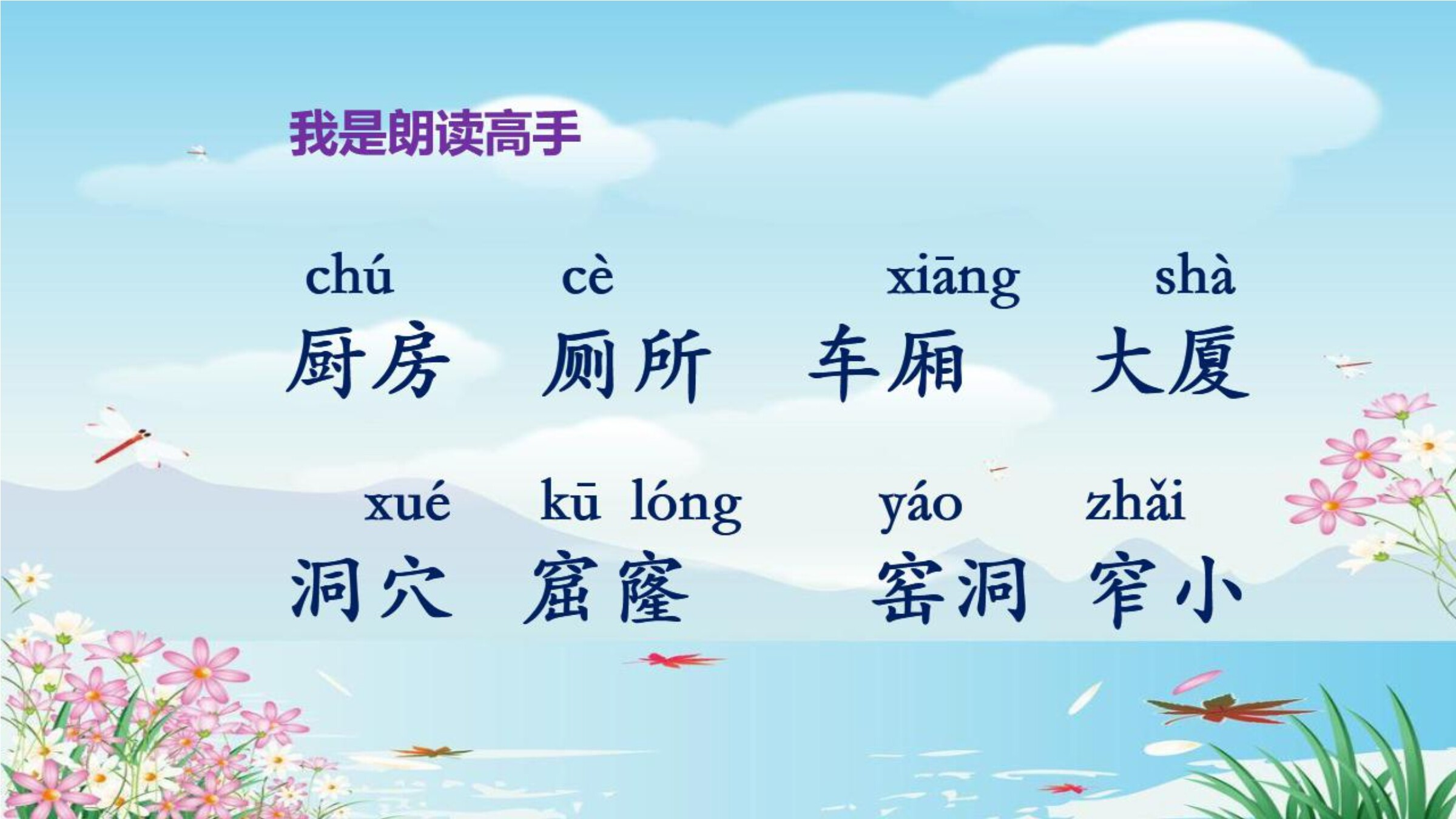 我是朗读高手

chú cè xiāng shà
厨房 厕所 车厢 大厦

xué kū lóng yáo zhǎi
洞穴 窟窿 窑洞 窄小